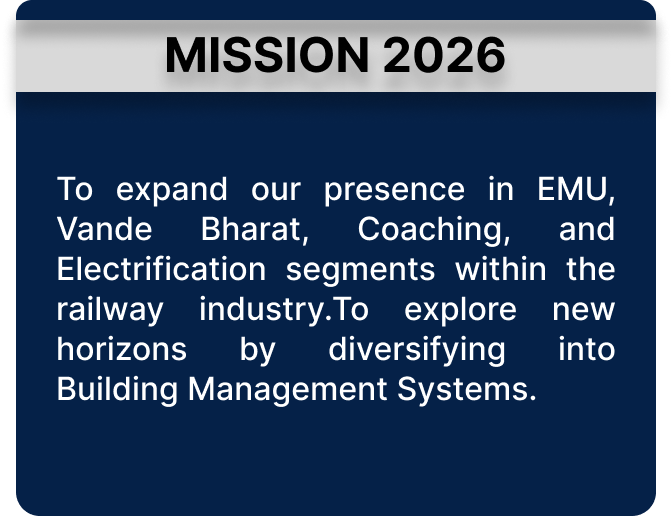 MISSION 2026

To expand our presence in EMU, Vande Bharat, Coaching, and Electrification segments within the railway industry.To explore new horizons by diversifying into Building Management Systems.